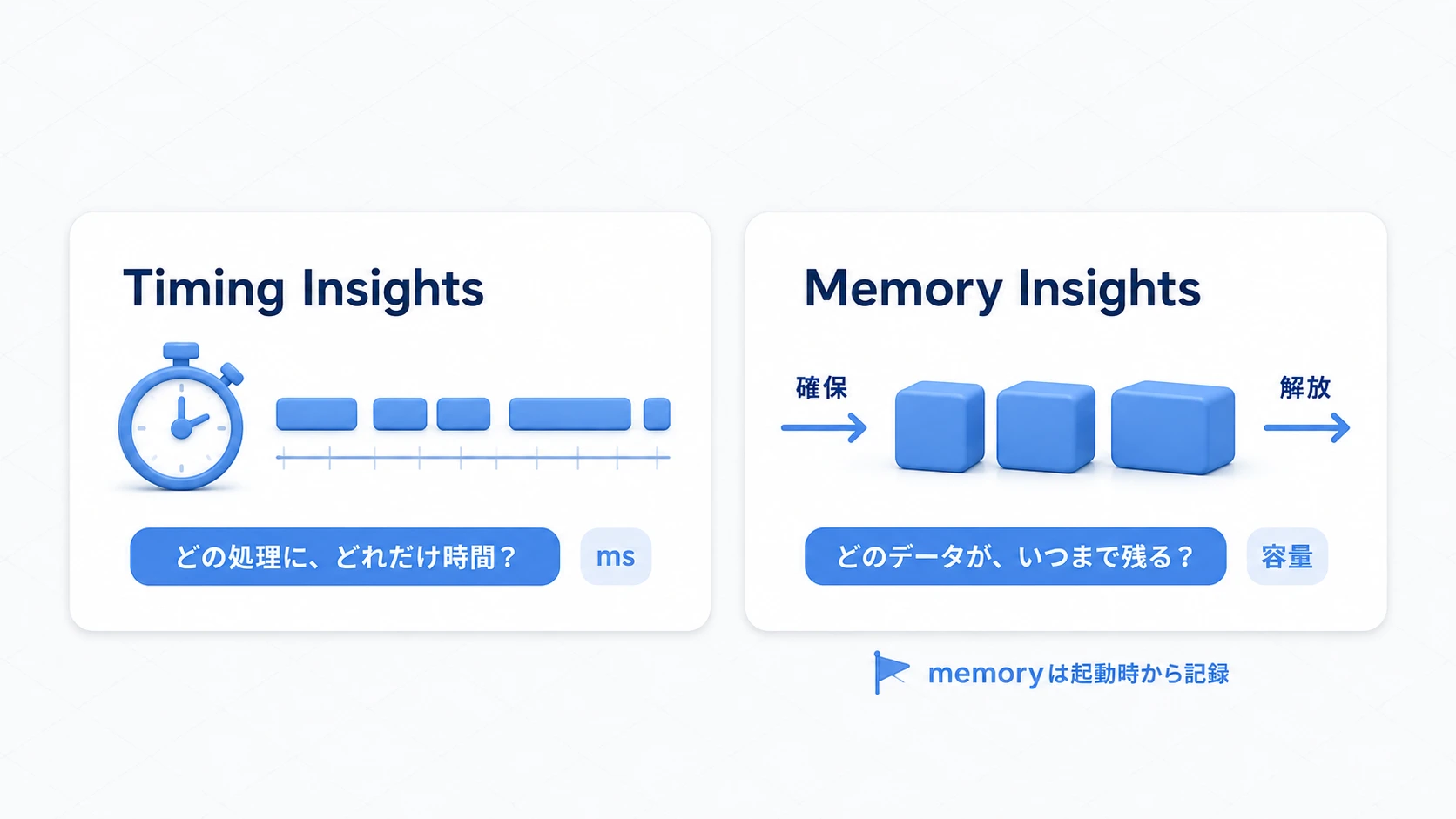 Timing Insights

どの処理に、どれだけ時間？

ms

Memory Insights

確保

解放

どのデータが、いつまで残る？

容量

memoryは起動時から記録